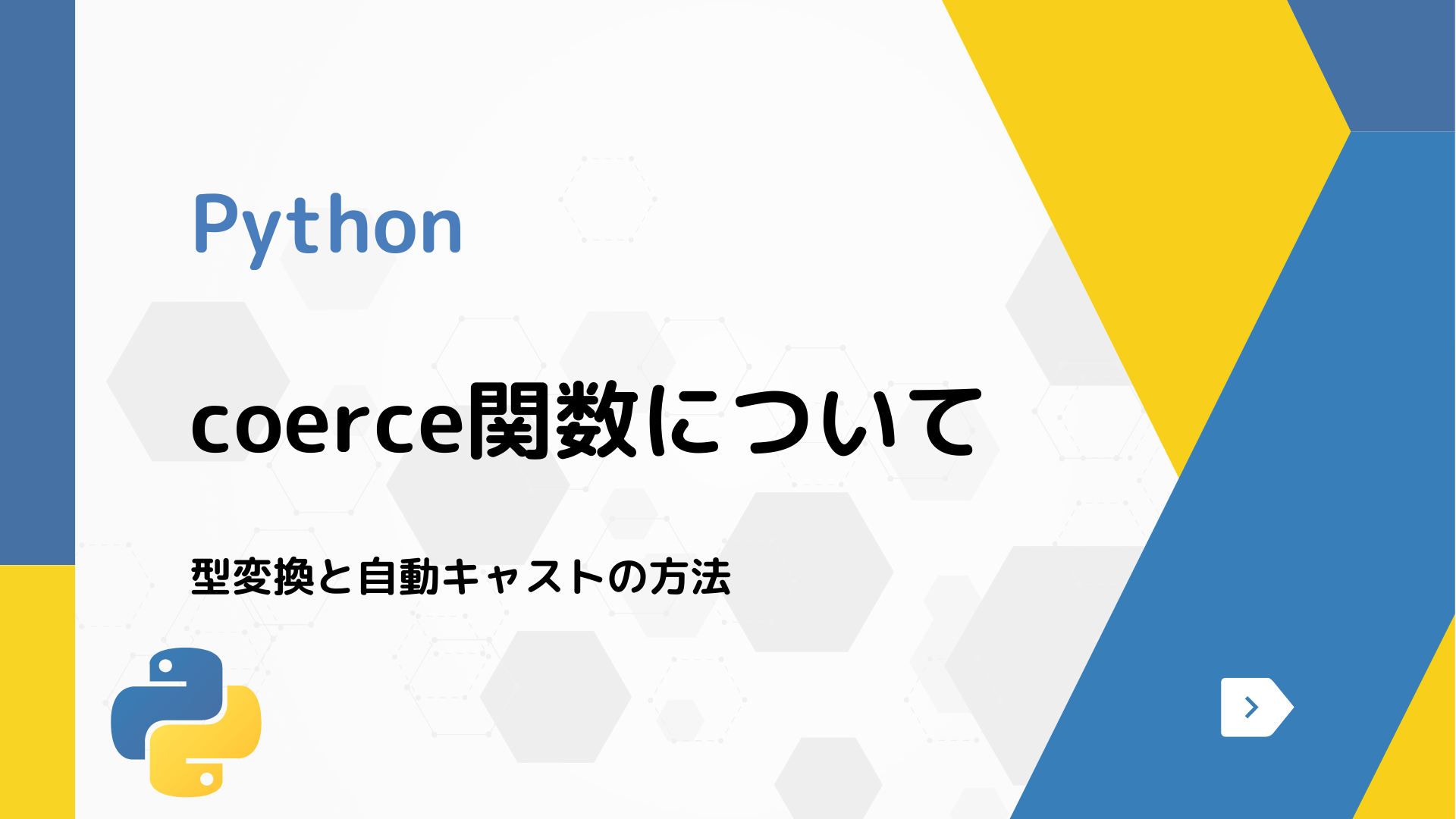 Python

coerce関数について

型変換と自動キャストの方法